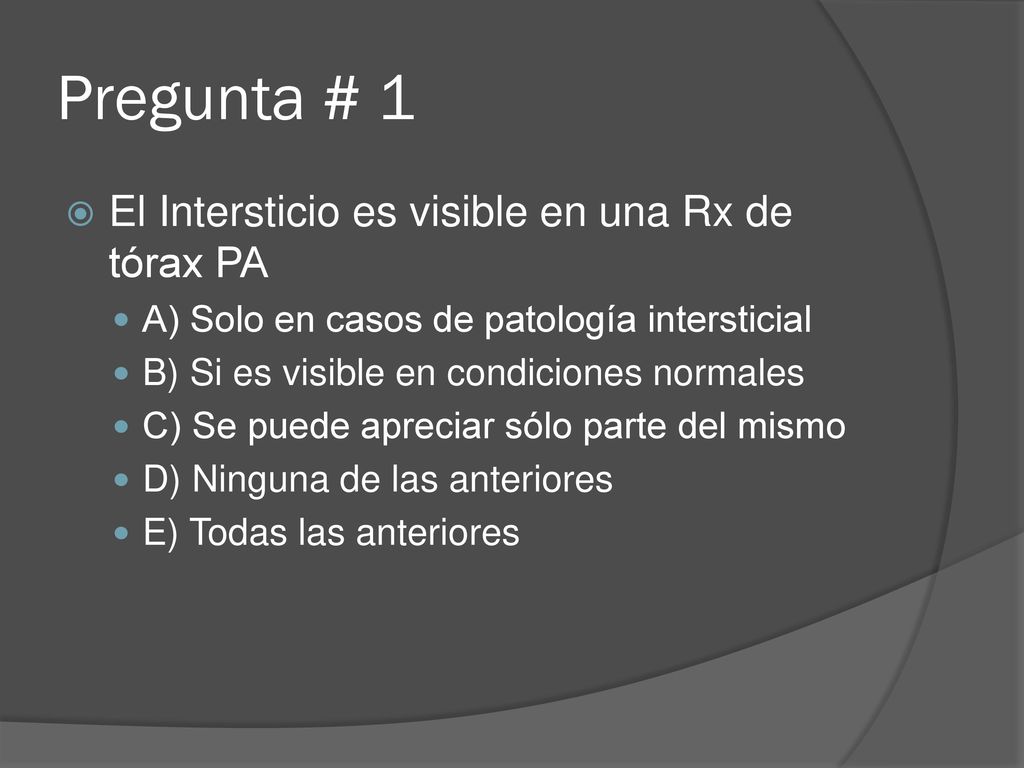 Pregunta # 1

El Intersticio es visible en una Rx de tórax PA

A) Solo en casos de patología intersticial
B) Si es visible en condiciones normales
C) Se puede apreciar sólo parte del mismo
D) Ninguna de las anteriores
E) Todas las anteriores